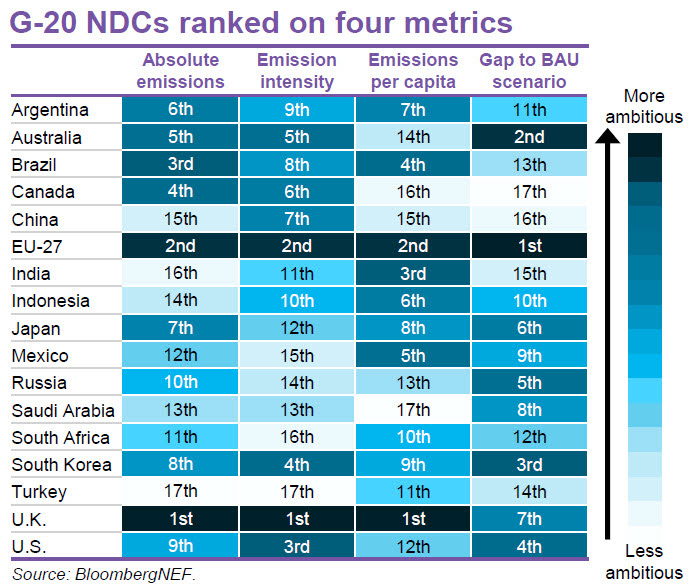 G-20 NDCs ranked on four metrics

| | Absolute emissions | Emission intensity | Emissions per capita | Gap to BAU scenario |
|---|---|---|---|---|
| Argentina | 6th | 9th | 7th | 11th |
| Australia | 5th | 5th | 14th | 2nd |
| Brazil | 3rd | 8th | 4th | 13th |
| Canada | 4th | 6th | 16th | 17th |
| China | 15th | 7th | 15th | 16th |
| EU-27 | 2nd | 2nd | 2nd | 1st |
| India | 16th | 11th | 3rd | 15th |
| Indonesia | 14th | 10th | 6th | 10th |
| Japan | 7th | 12th | 8th | 6th |
| Mexico | 12th | 15th | 5th | 9th |
| Russia | 10th | 14th | 13th | 5th |
| Saudi Arabia | 13th | 13th | 17th | 8th |
| South Africa | 11th | 16th | 10th | 12th |
| South Korea | 8th | 4th | 9th | 3rd |
| Turkey | 17th | 17th | 11th | 14th |
| U.K. | 1st | 1st | 1st | 7th |
| U.S. | 9th | 3rd | 12th | 4th |

More ambitious

Less ambitious

Source: BloombergNEF.